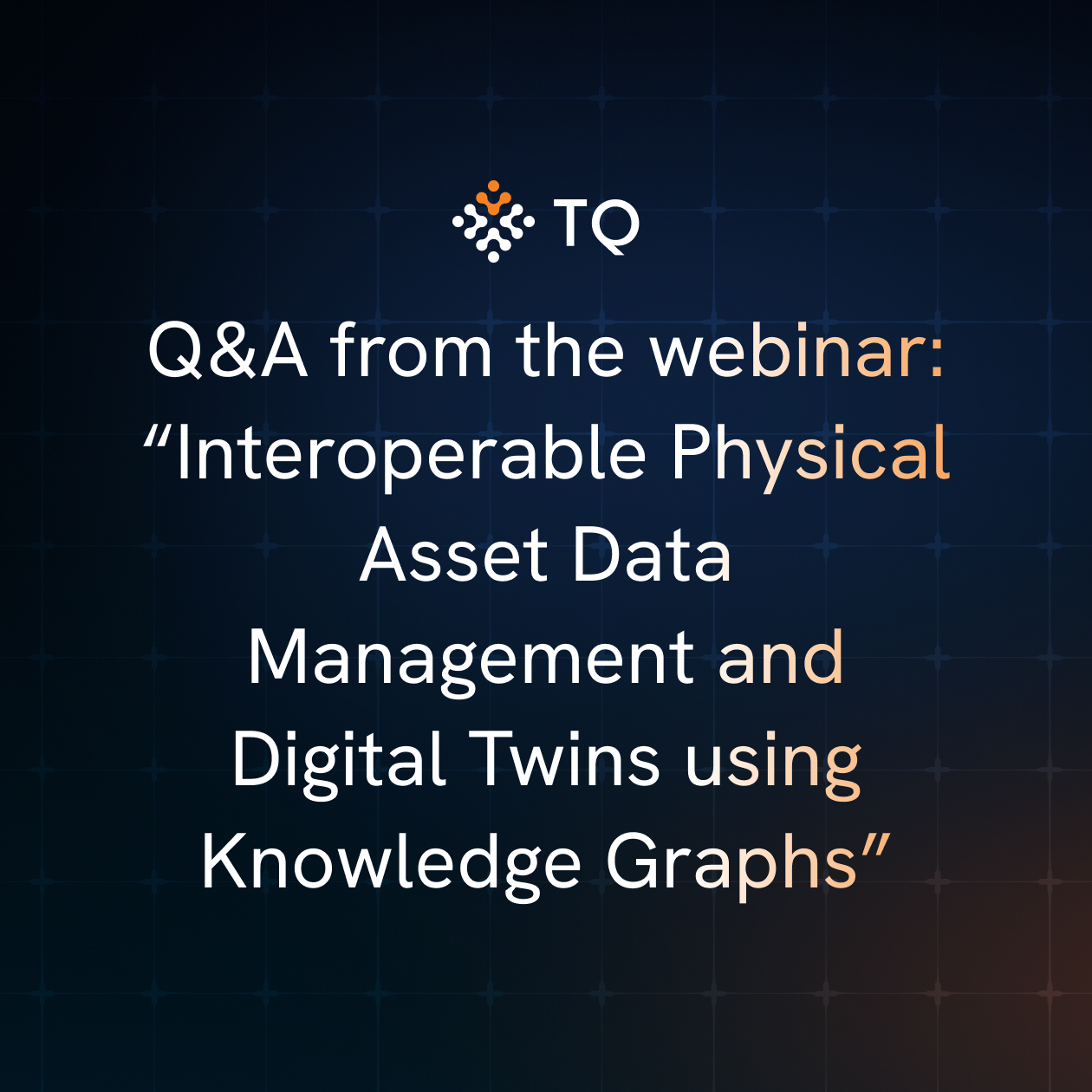 TQ

Q&A from the webinar: “Interoperable Physical Asset Data Management and Digital Twins using Knowledge Graphs”